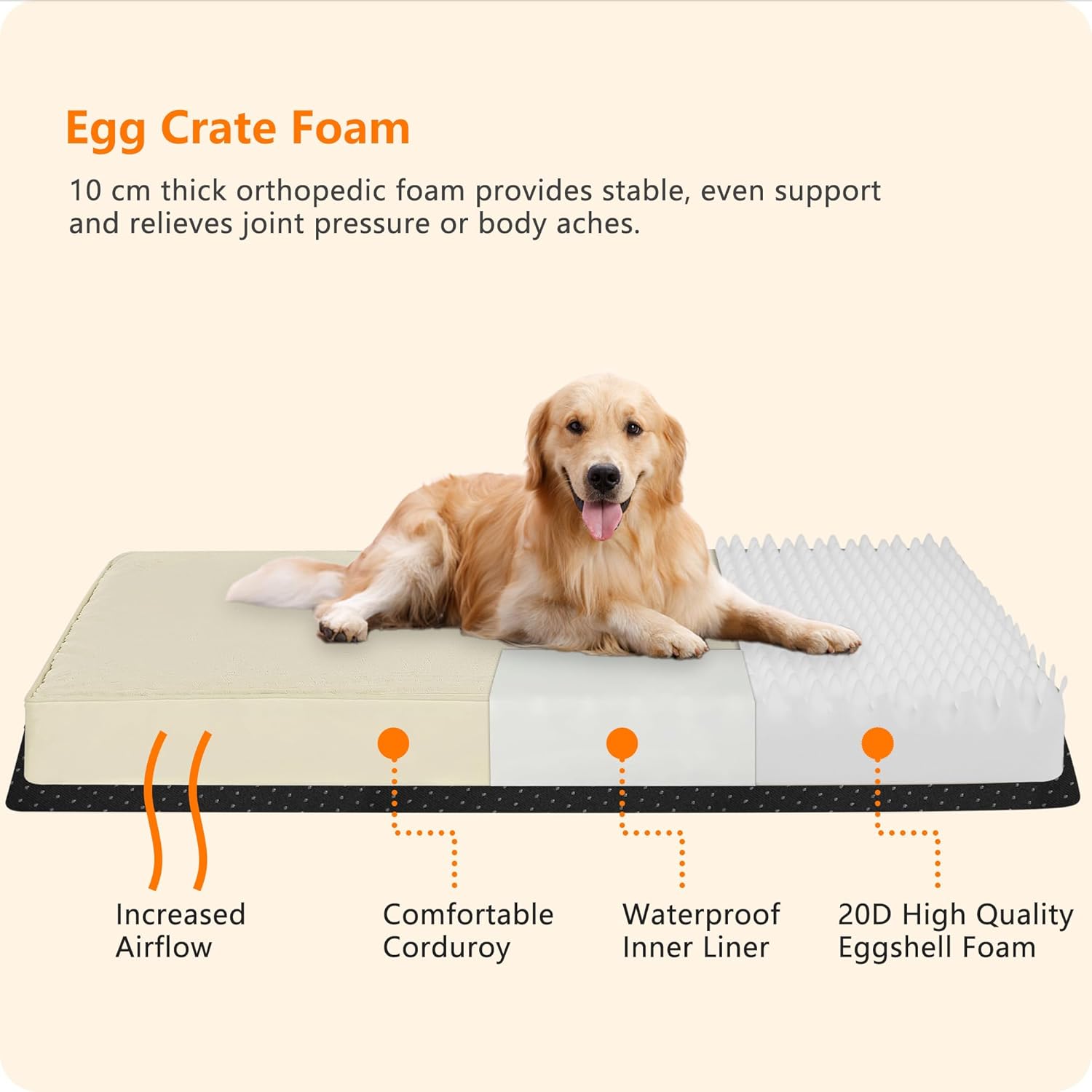 Egg Crate Foam

10 cm thick orthopedic foam provides stable, even support and relieves joint pressure or body aches.

Increased Airflow

Comfortable Corduroy

Waterproof Inner Liner

20D High Quality Eggshell Foam